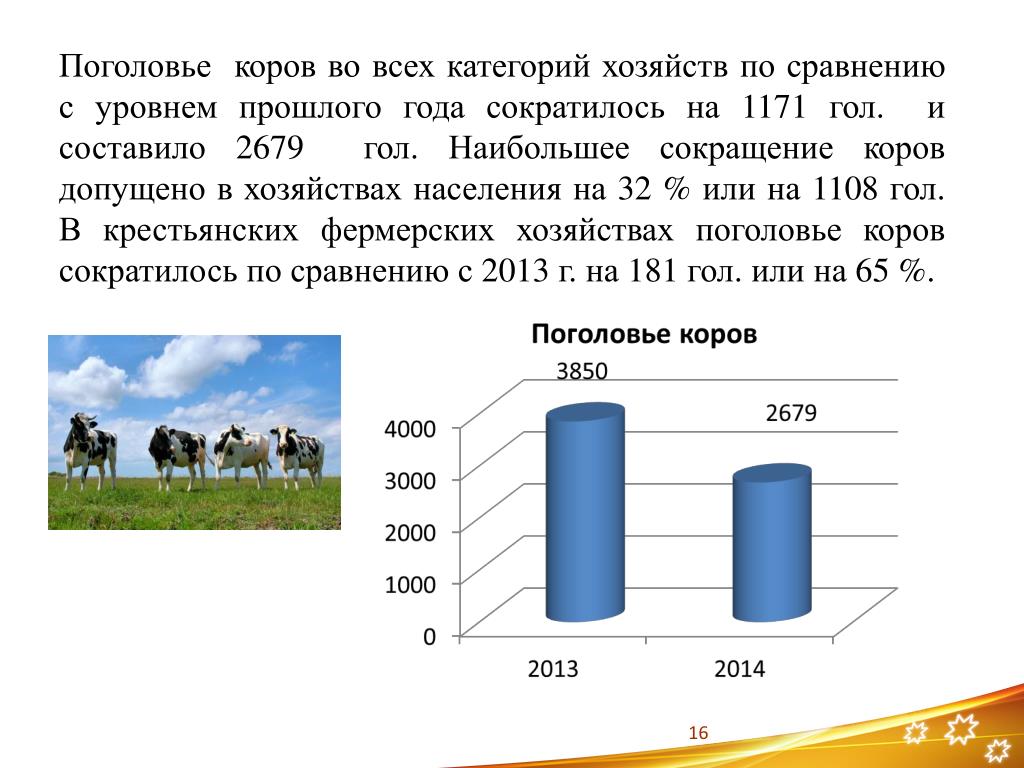 Поголовье коров во всех категорий хозяйств по сравнению с уровнем прошлого года сократилось на 1171 гол. и составило 2679 гол. Наибольшее сокращение коров допущено в хозяйствах населения на 32 % или на 1108 гол. В крестьянских фермерских хозяйствах поголовье коров сократилось по сравнению с 2013 г. на 181 гол. или на 65 %.

Поголовье коров

3850

2679

4000
3000
2000
1000
0

2013
2014

16